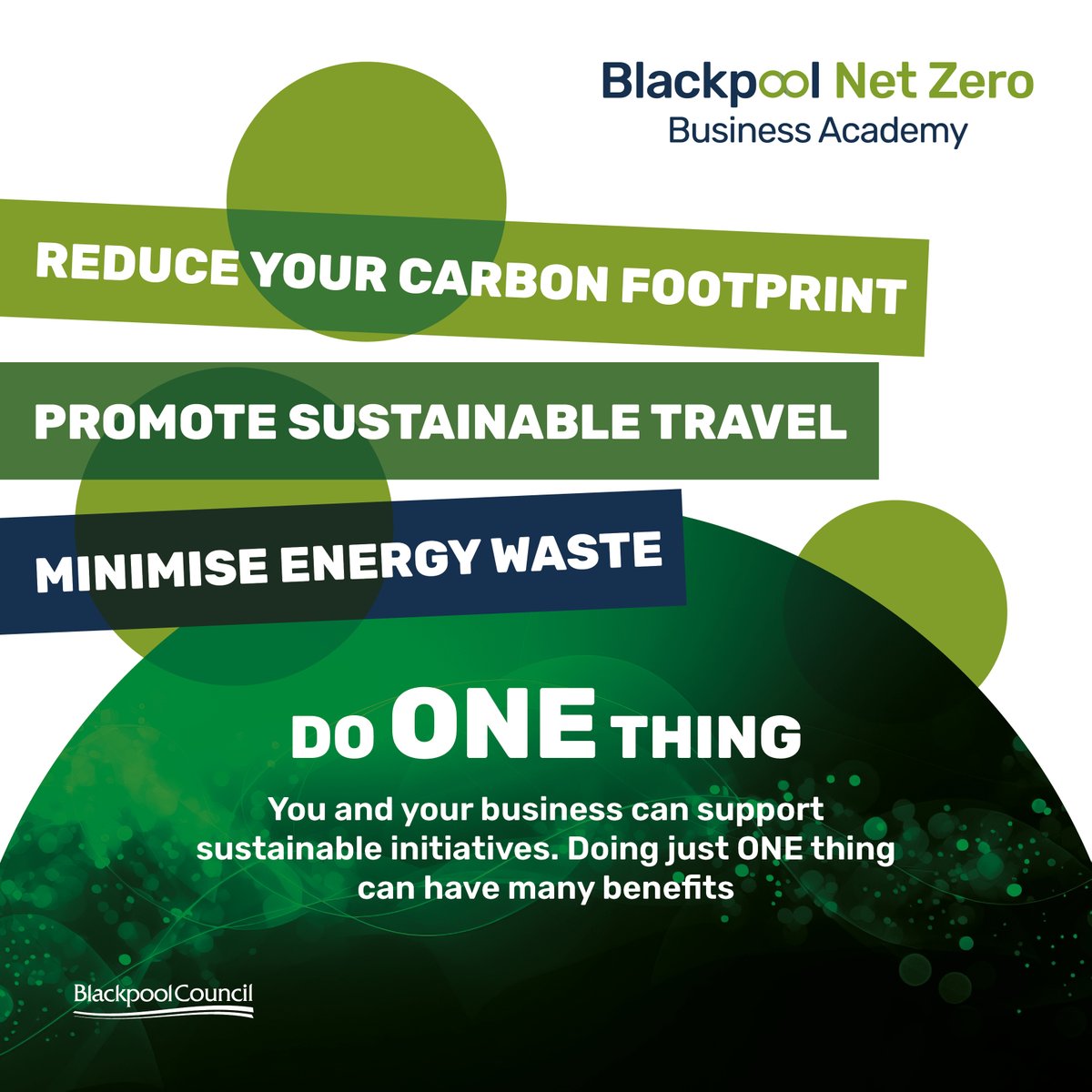 Blackpool Net Zero
Business Academy

REDUCE YOUR CARBON FOOTPRINT

PROMOTE SUSTAINABLE TRAVEL

MINIMISE ENERGY WASTE

DO ONE THING

You and your business can support sustainable initiatives. Doing just ONE thing can have many benefits

BlackpoolCouncil